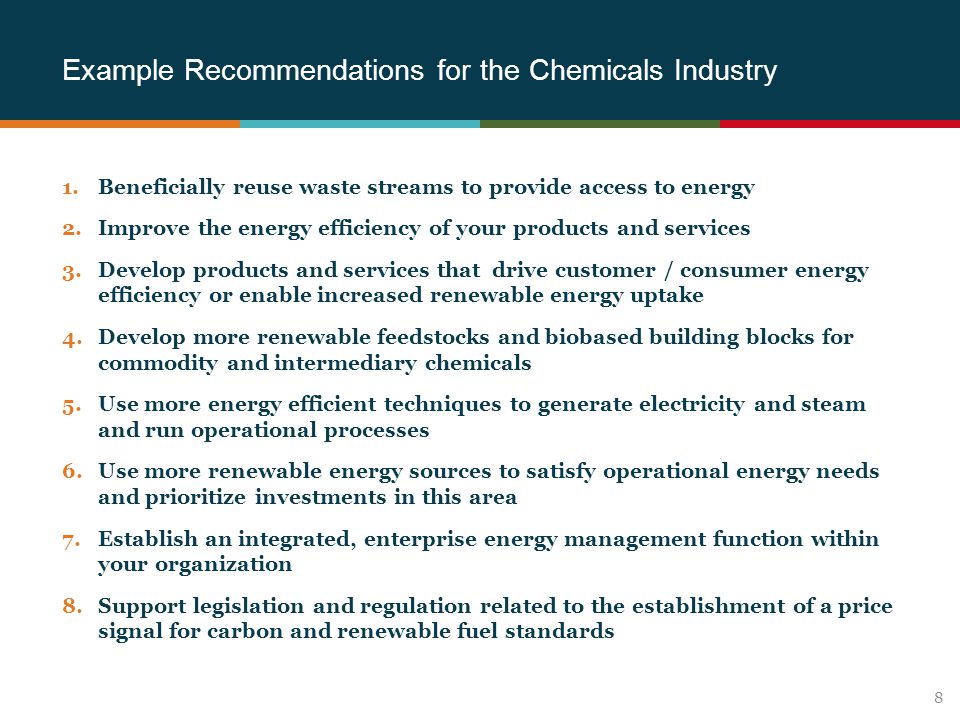 Example Recommendations for the Chemicals Industry

1. Beneficially reuse waste streams to provide access to energy

2. Improve the energy efficiency of your products and services

3. Develop products and services that drive customer / consumer energy efficiency or enable increased renewable energy uptake

4. Develop more renewable feedstocks and biobased building blocks for commodity and intermediary chemicals

5. Use more energy efficient techniques to generate electricity and steam and run operational processes

6. Use more renewable energy sources to satisfy operational energy needs and prioritize investments in this area

7. Establish an integrated, enterprise energy management function within your organization

8. Support legislation and regulation related to the establishment of a price signal for carbon and renewable fuel standards

8